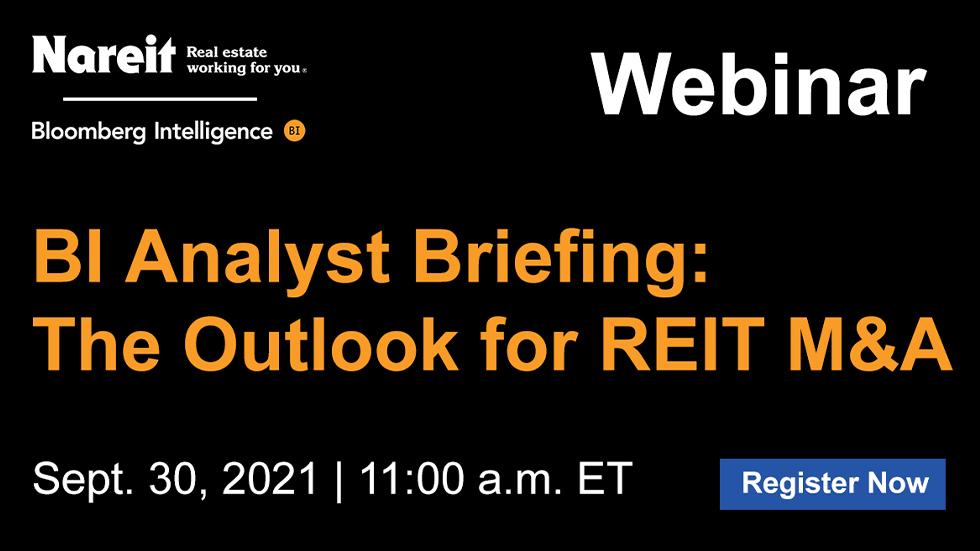 Nareit Real estate working for you®

Bloomberg Intelligence BI

Webinar

BI Analyst Briefing: The Outlook for REIT M&A

Sept. 30, 2021 | 11:00 a.m. ET

Register Now